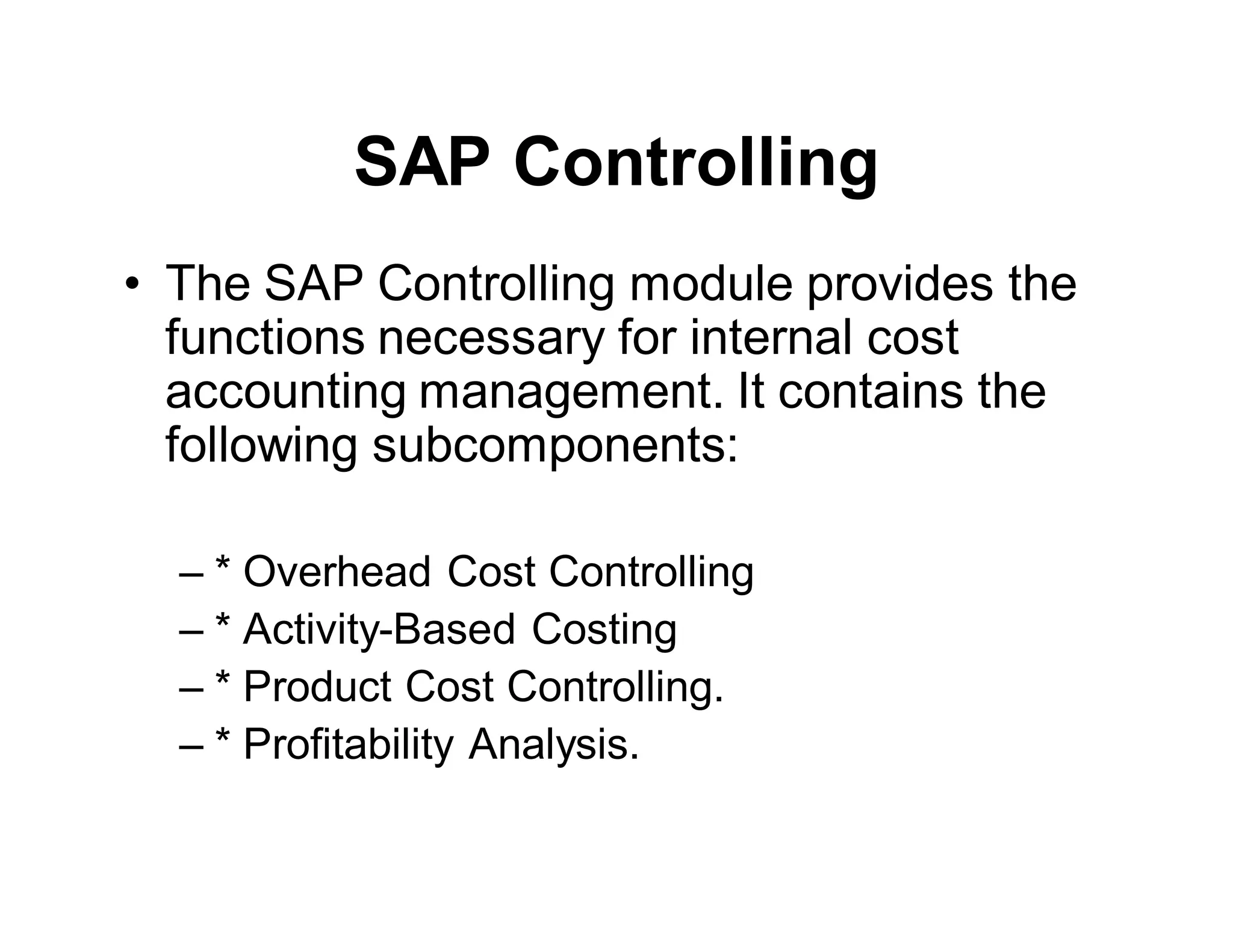 SAP Controlling

• The SAP Controlling module provides the functions necessary for internal cost accounting management. It contains the following subcomponents:

– * Overhead Cost Controlling
– * Activity-Based Costing
– * Product Cost Controlling.
– * Profitability Analysis.